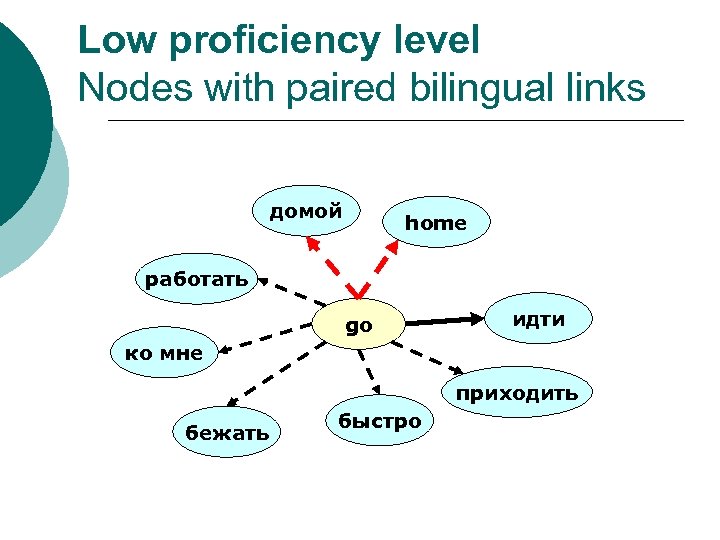 Low proficiency level
Nodes with paired bilingual links

домой

home

работать

go

идти

ко мне

приходить

бежать

быстро